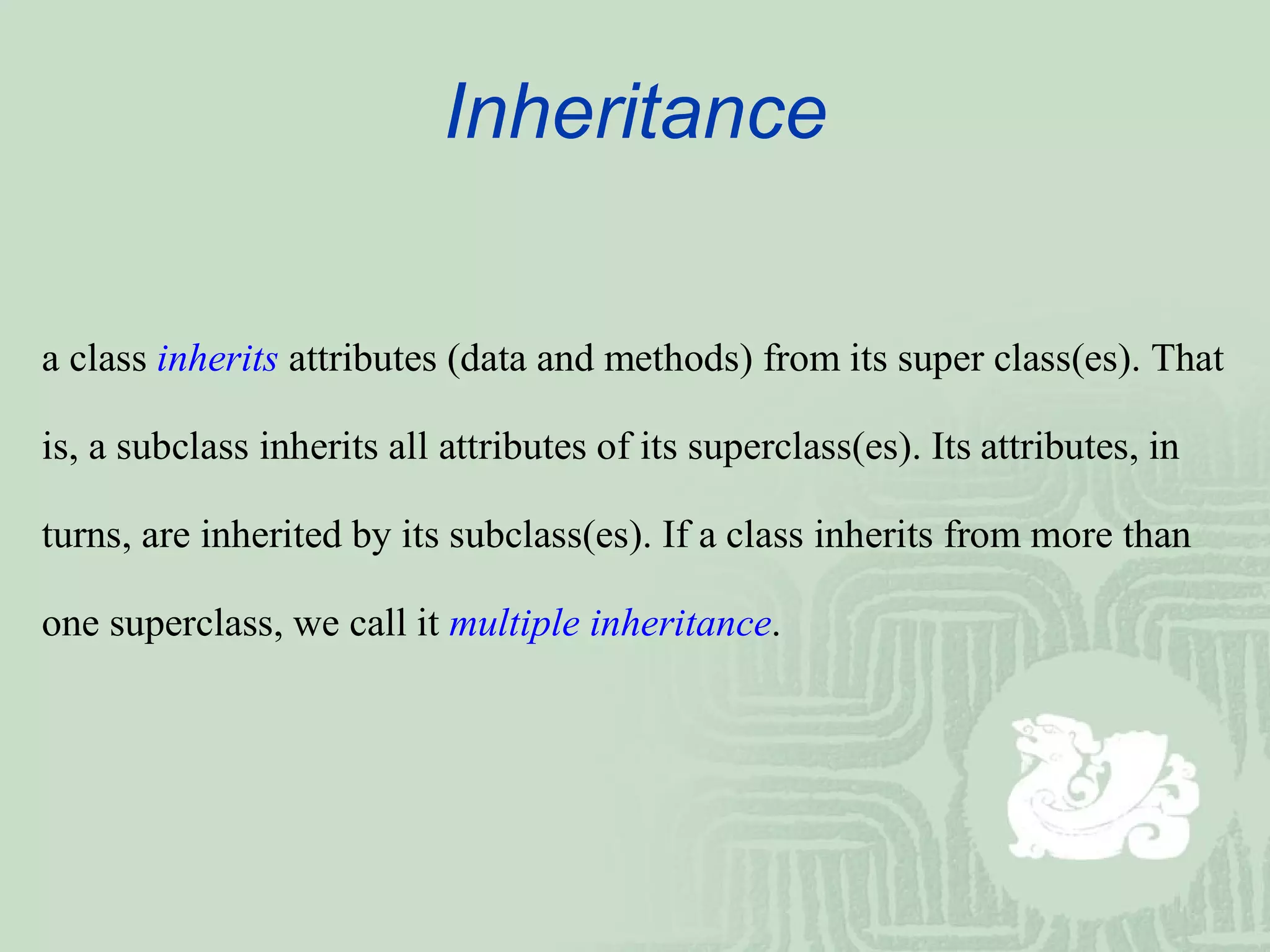 Inheritance

a class inherits attributes (data and methods) from its super class(es). That is, a subclass inherits all attributes of its superclass(es). Its attributes, in turns, are inherited by its subclass(es). If a class inherits from more than one superclass, we call it multiple inheritance.